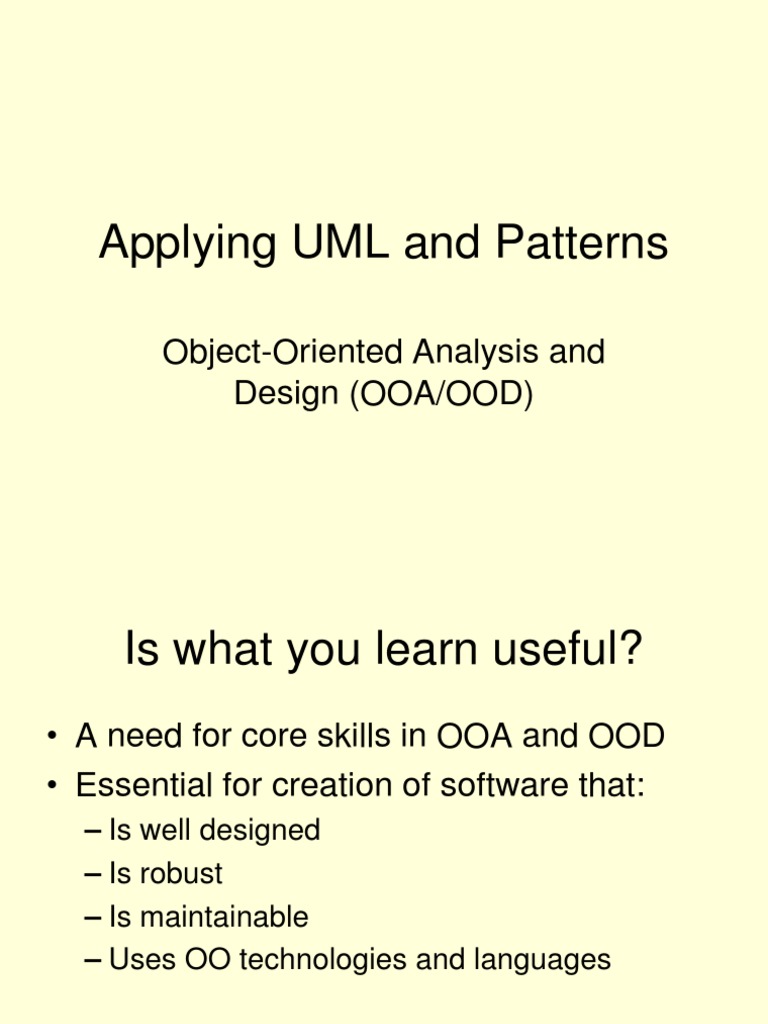 Applying UML and Patterns

Object-Oriented Analysis and Design (OOA/OOD)

Is what you learn useful?

• A need for core skills in OOA and OOD
• Essential for creation of software that:
– Is well designed
– Is robust
– Is maintainable
– Uses OO technologies and languages